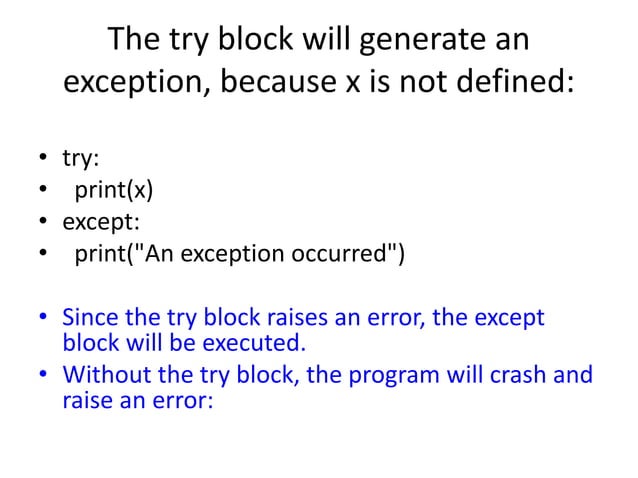 The try block will generate an exception, because x is not defined:

• try:
•   print(x)
• except:
•   print("An exception occurred")

• Since the try block raises an error, the except block will be executed.
• Without the try block, the program will crash and raise an error: